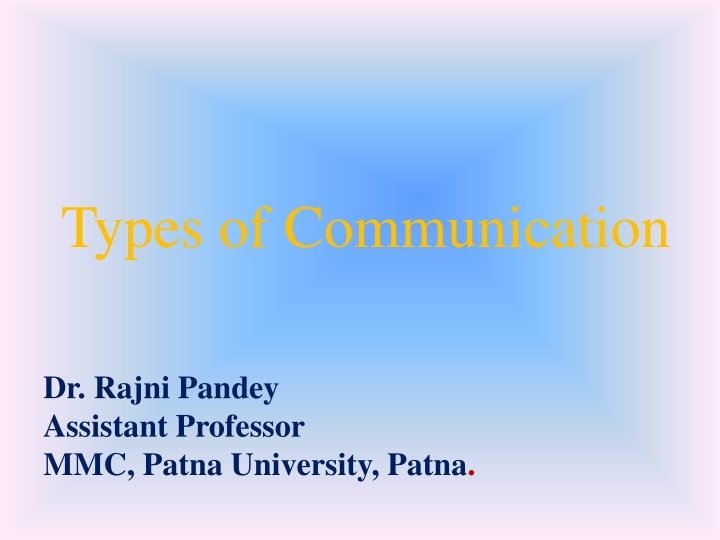 Types of Communication

Dr. Rajni Pandey
Assistant Professor
MMC, Patna University, Patna.